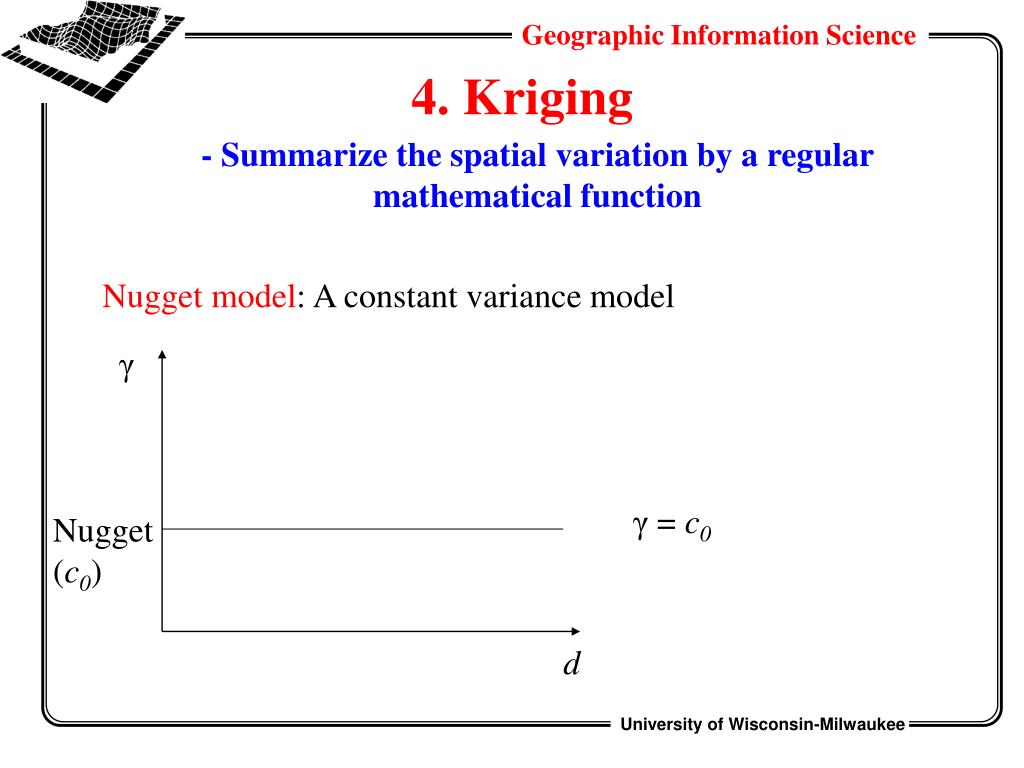 Geographic Information Science

4. Kriging

- Summarize the spatial variation by a regular mathematical function

Nugget model: A constant variance model

$\gamma$

Nugget ($c_0$)

$\gamma = c_0$

$d$

University of Wisconsin-Milwaukee